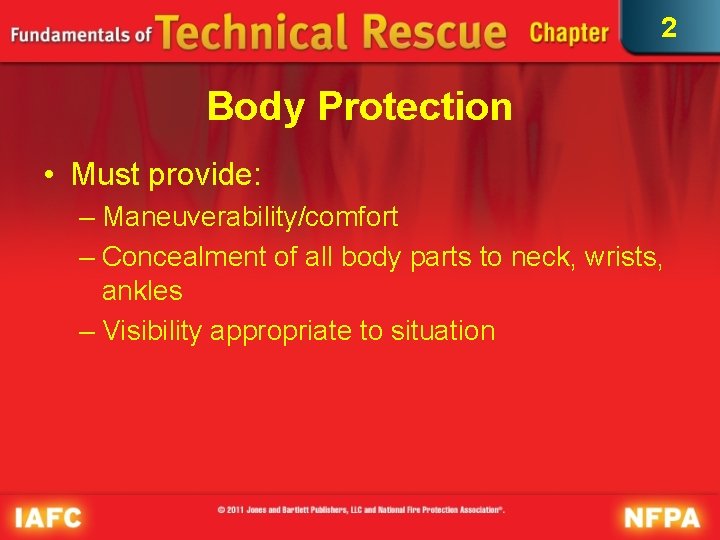 Fundamentals of Technical Rescue Chapter 2

Body Protection

• Must provide:
– Maneuverability/comfort
– Concealment of all body parts to neck, wrists, ankles
– Visibility appropriate to situation

IAFC © 2011 Jones and Bartlett Publishers, LLC and National Fire Protection Association®. NFPA